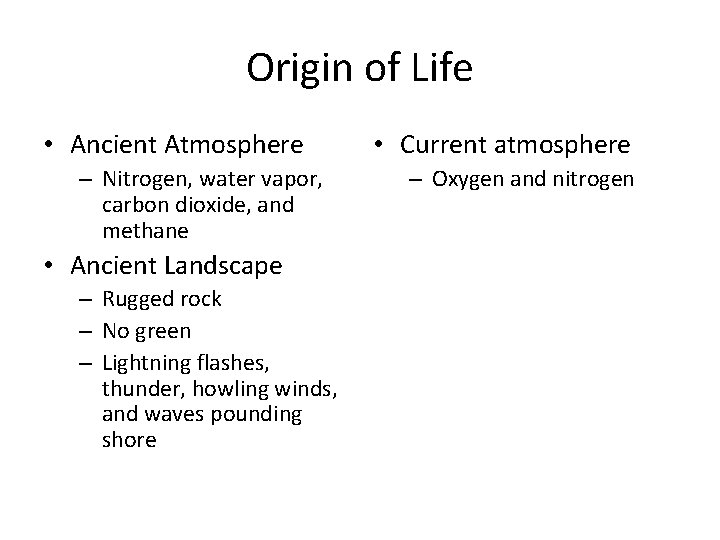 Origin of Life

• Ancient Atmosphere
  – Nitrogen, water vapor, carbon dioxide, and methane
• Ancient Landscape
  – Rugged rock
  – No green
  – Lightning flashes, thunder, howling winds, and waves pounding shore

• Current atmosphere
  – Oxygen and nitrogen